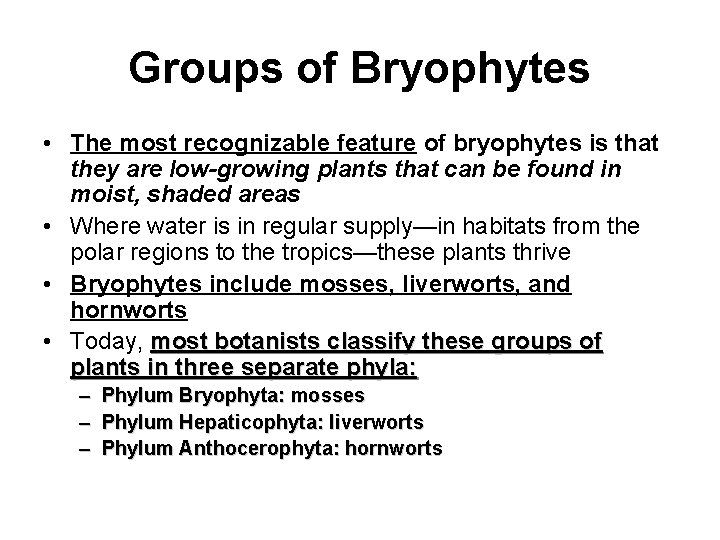 Groups of Bryophytes

• The most recognizable feature of bryophytes is that they are low-growing plants that can be found in moist, shaded areas

• Where water is in regular supply—in habitats from the polar regions to the tropics—these plants thrive

• Bryophytes include mosses, liverworts, and hornworts

• Today, most botanists classify these groups of plants in three separate phyla:
– Phylum Bryophyta: mosses
– Phylum Hepaticophyta: liverworts
– Phylum Anthocerophyta: hornworts